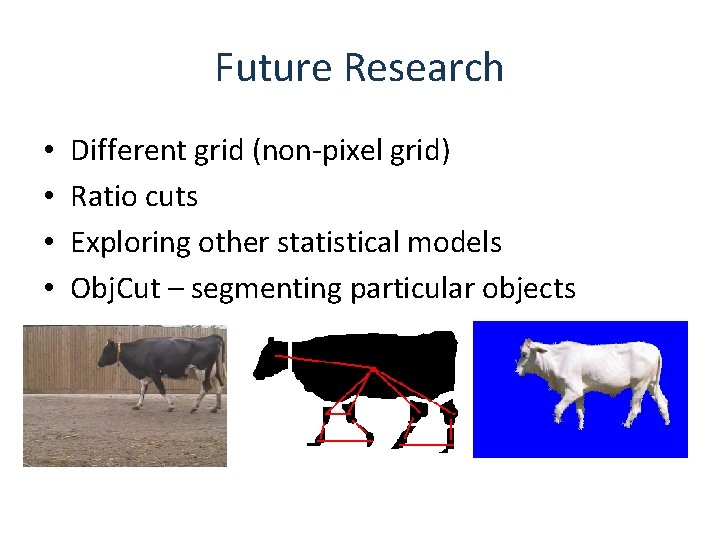 Future Research

• Different grid (non-pixel grid)
• Ratio cuts
• Exploring other statistical models
• ObjCut – segmenting particular objects